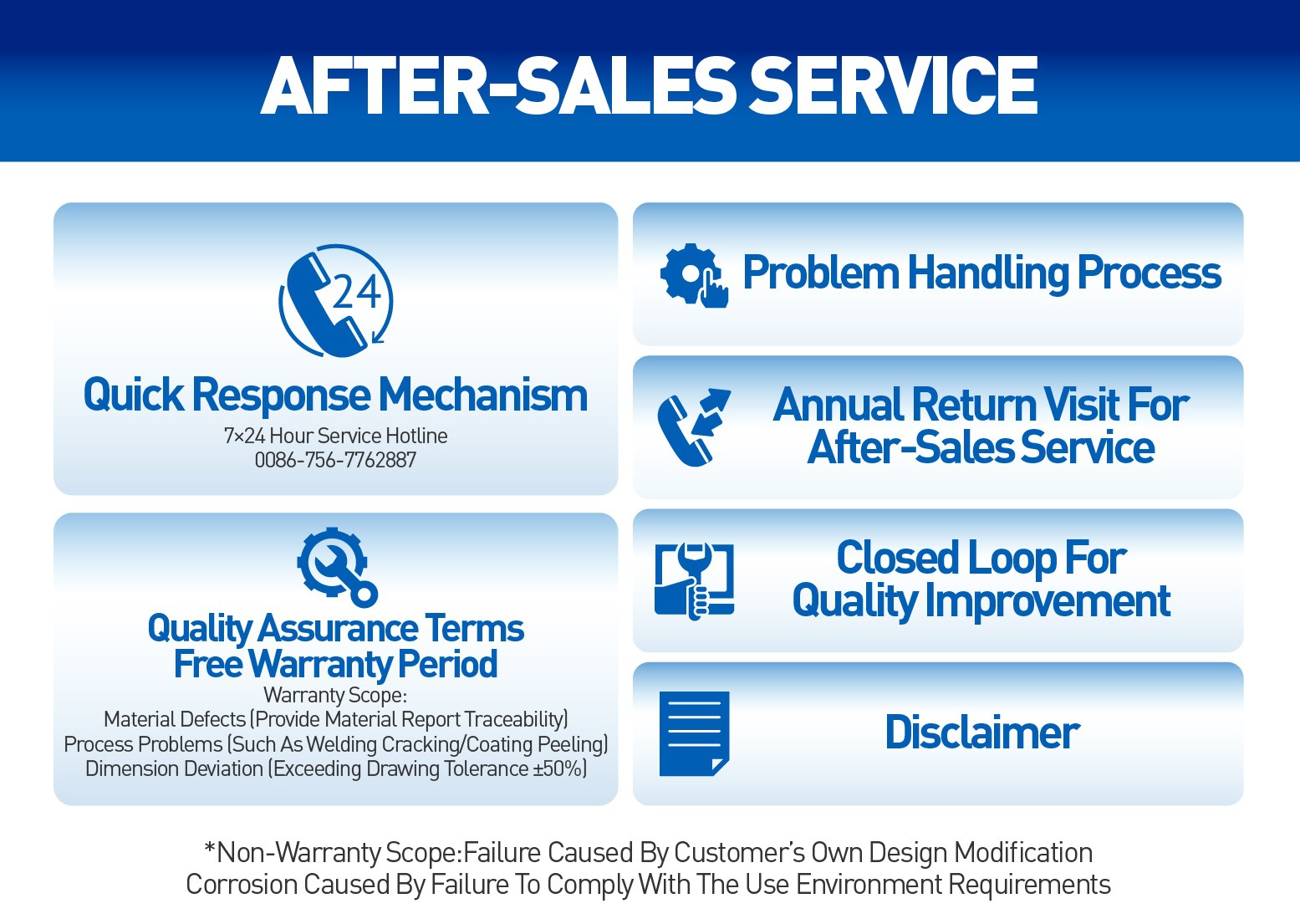 AFTER-SALES SERVICE

24

Quick Response Mechanism
7×24 Hour Service Hotline
0086-756-7762887

Quality Assurance Terms
Free Warranty Period
Warranty Scope:
Material Defects (Provide Material Report Traceability)
Process Problems (Such As Welding Cracking/Coating Peeling)
Dimension Deviation (Exceeding Drawing Tolerance ±50%)

Problem Handling Process

Annual Return Visit For After-Sales Service

Closed Loop For Quality Improvement

Disclaimer

*Non-Warranty Scope:Failure Caused By Customer's Own Design Modification
Corrosion Caused By Failure To Comply With The Use Environment Requirements